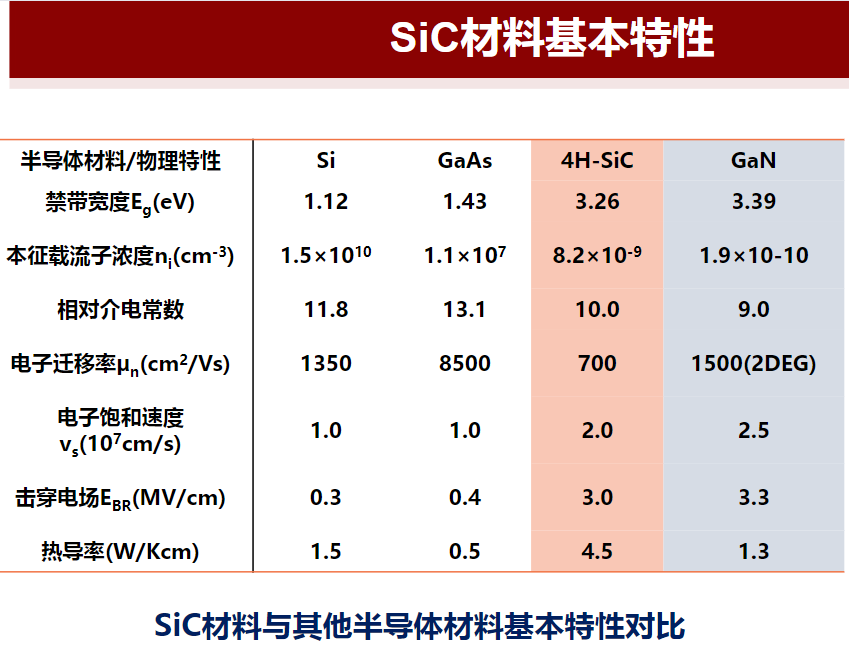 SiC材料基本特性

| 半导体材料/物理特性 | Si | GaAs | 4H-SiC | GaN |
|---|---|---|---|---|
| 禁带宽度$E_g$(eV) | 1.12 | 1.43 | 3.26 | 3.39 |
| 本征载流子浓度$n_i$($cm^{-3}$) | $1.5\times10^{10}$ | $1.1\times10^{7}$ | $8.2\times10^{-9}$ | 1.9×10-10 |
| 相对介电常数 | 11.8 | 13.1 | 10.0 | 9.0 |
| 电子迁移率$\mu_n$($cm^2$/Vs) | 1350 | 8500 | 700 | 1500(2DEG) |
| 电子饱和速度 $v_s$($10^7$cm/s) | 1.0 | 1.0 | 2.0 | 2.5 |
| 击穿电场$E_{BR}$(MV/cm) | 0.3 | 0.4 | 3.0 | 3.3 |
| 热导率(W/Kcm) | 1.5 | 0.5 | 4.5 | 1.3 |

SiC材料与其他半导体材料基本特性对比